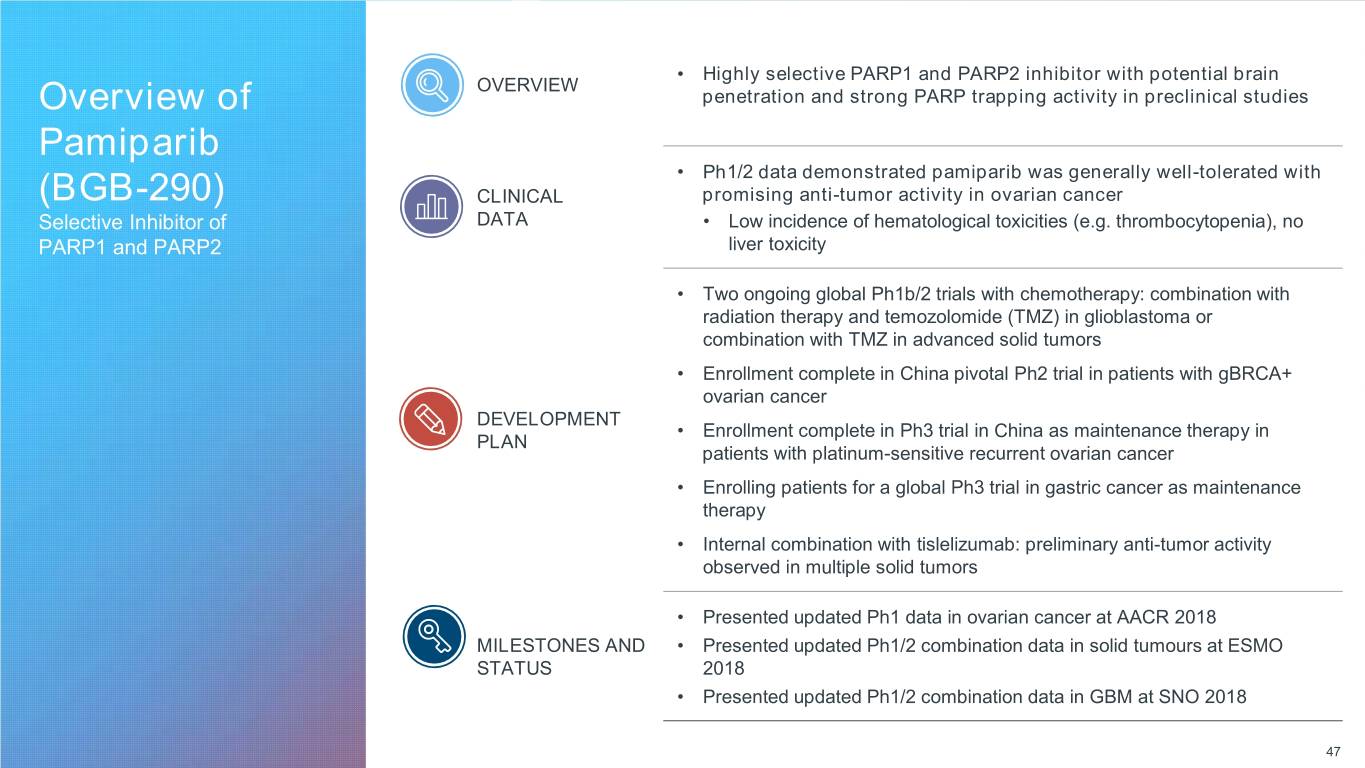 Overview of Pamiparib (BGB-290)
Selective Inhibitor of PARP1 and PARP2

OVERVIEW

• Highly selective PARP1 and PARP2 inhibitor with potential brain penetration and strong PARP trapping activity in preclinical studies

CLINICAL DATA

• Ph1/2 data demonstrated pamiparib was generally well-tolerated with promising anti-tumor activity in ovarian cancer
• Low incidence of hematological toxicities (e.g. thrombocytopenia), no liver toxicity

DEVELOPMENT PLAN

• Two ongoing global Ph1b/2 trials with chemotherapy: combination with radiation therapy and temozolomide (TMZ) in glioblastoma or combination with TMZ in advanced solid tumors
• Enrollment complete in China pivotal Ph2 trial in patients with gBRCA+ ovarian cancer
• Enrollment complete in Ph3 trial in China as maintenance therapy in patients with platinum-sensitive recurrent ovarian cancer
• Enrolling patients for a global Ph3 trial in gastric cancer as maintenance therapy
• Internal combination with tislelizumab: preliminary anti-tumor activity observed in multiple solid tumors

MILESTONES AND STATUS

• Presented updated Ph1 data in ovarian cancer at AACR 2018
• Presented updated Ph1/2 combination data in solid tumours at ESMO 2018
• Presented updated Ph1/2 combination data in GBM at SNO 2018

47